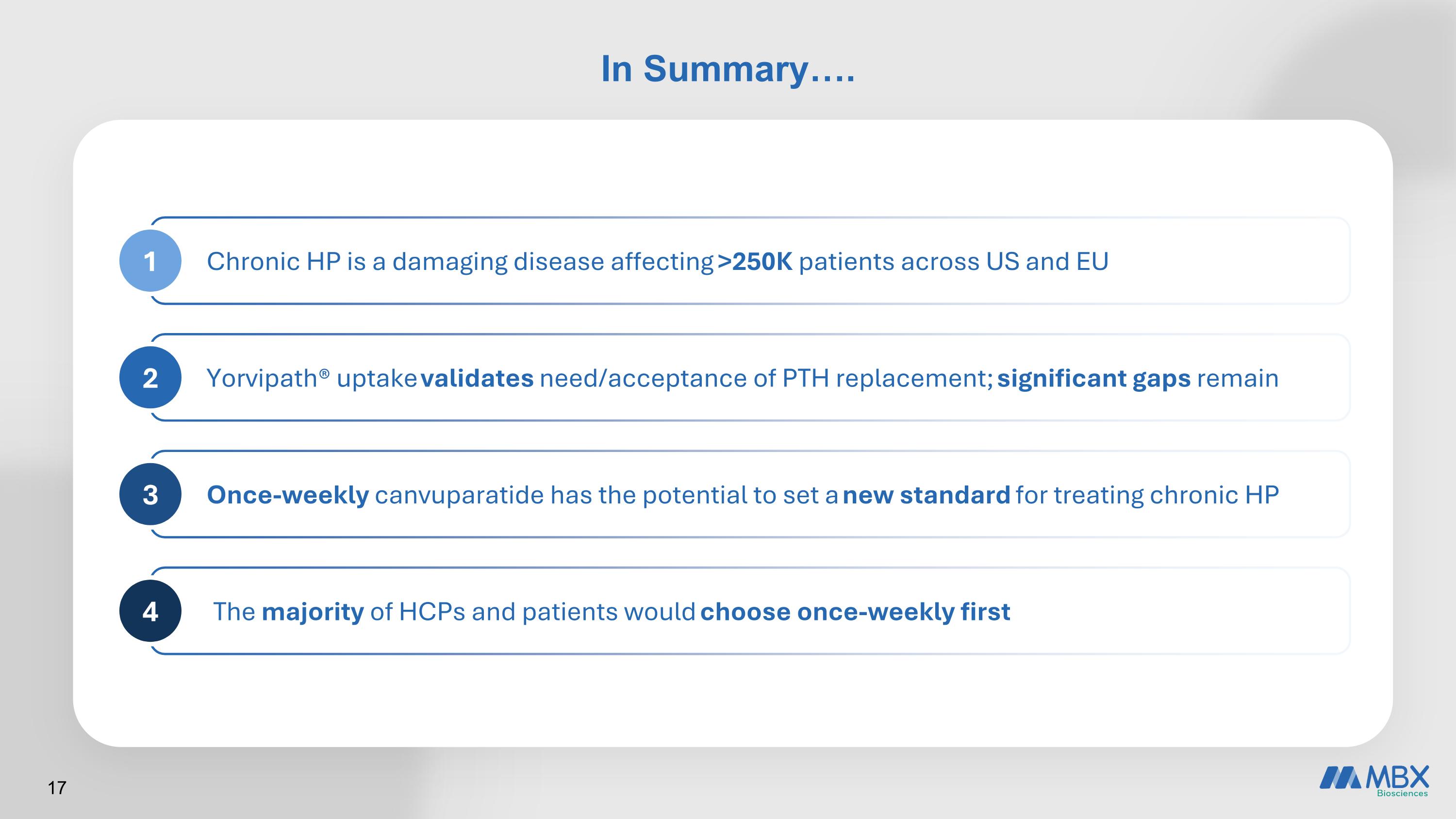 In Summary….

1 Chronic HP is a damaging disease affecting >250K patients across US and EU

2 Yorvipath® uptake validates need/acceptance of PTH replacement; significant gaps remain

3 Once-weekly canvuparatide has the potential to set a new standard for treating chronic HP

4 The majority of HCPs and patients would choose once-weekly first

17

MBX Biosciences